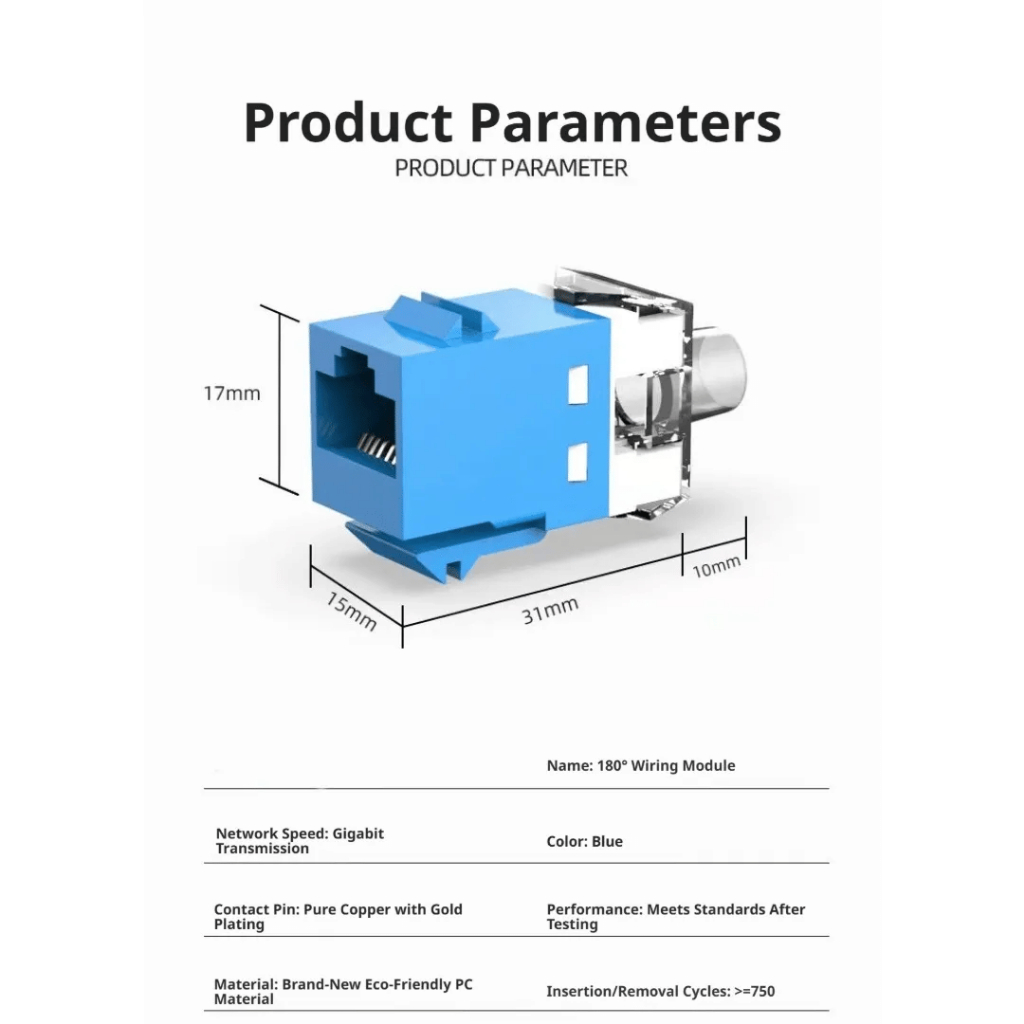 Product Parameters
PRODUCT PARAMETER

17mm
15mm
31mm
10mm

|  | Name: 180° Wiring Module |
|---|---|
| Network Speed: Gigabit Transmission | Color: Blue |
| Contact Pin: Pure Copper with Gold Plating | Performance: Meets Standards After Testing |
| Material: Brand-New Eco-Friendly PC Material | Insertion/Removal Cycles: >=750 |